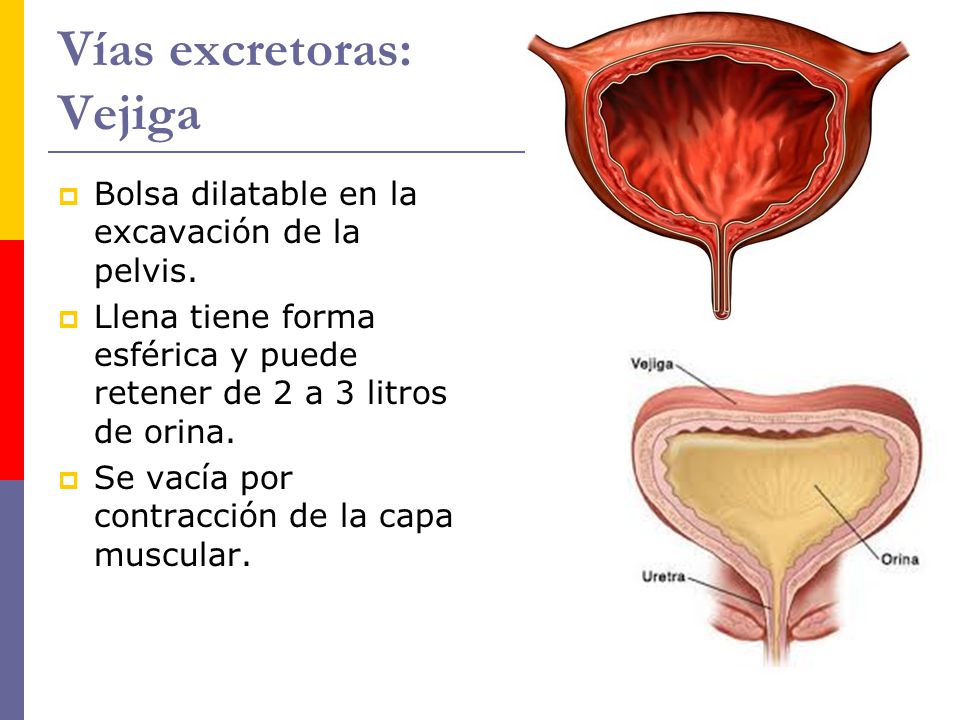 Vías excretoras: Vejiga

Bolsa dilatable en la excavación de la pelvis.

Llena tiene forma esférica y puede retener de 2 a 3 litros de orina.

Se vacía por contracción de la capa muscular.

Vejiga

Orina

Uretra